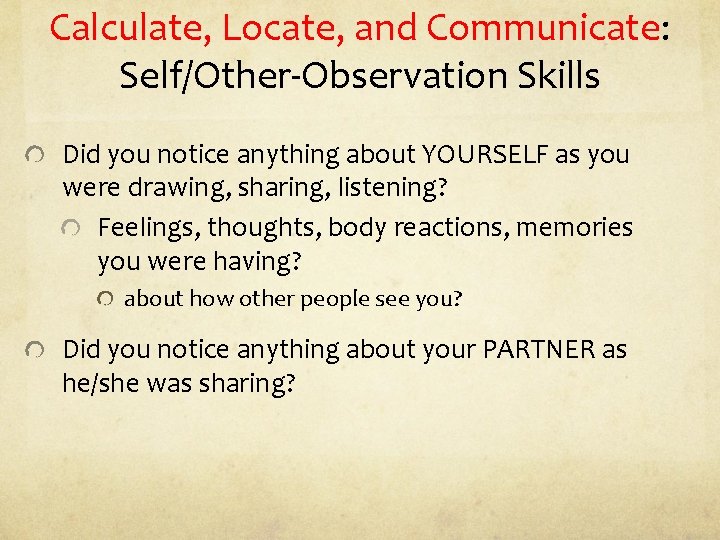 Calculate, Locate, and Communicate: Self/Other-Observation Skills

Did you notice anything about YOURSELF as you were drawing, sharing, listening?

Feelings, thoughts, body reactions, memories you were having?

about how other people see you?

Did you notice anything about your PARTNER as he/she was sharing?